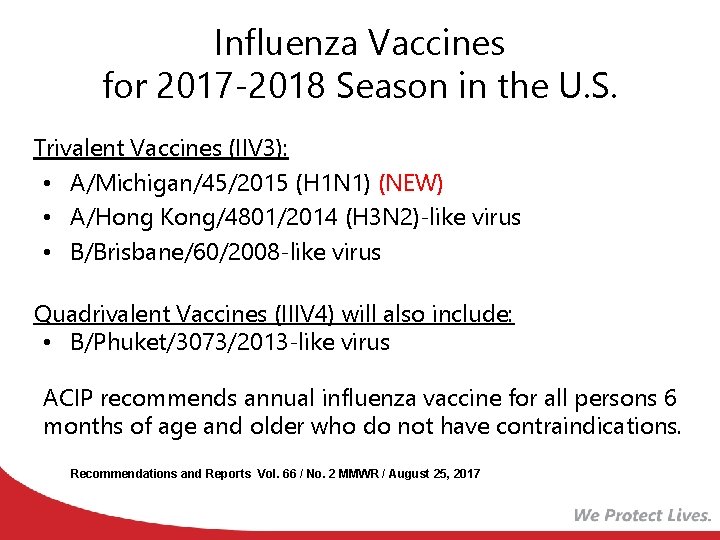 Influenza Vaccines
for 2017-2018 Season in the U.S.

Trivalent Vaccines (IIV3):
• A/Michigan/45/2015 (H1N1) (NEW)
• A/Hong Kong/4801/2014 (H3N2)-like virus
• B/Brisbane/60/2008-like virus

Quadrivalent Vaccines (IIIV4) will also include:
• B/Phuket/3073/2013-like virus

ACIP recommends annual influenza vaccine for all persons 6 months of age and older who do not have contraindications.

Recommendations and Reports Vol. 66 / No. 2 MMWR / August 25, 2017

We Protect Lives.